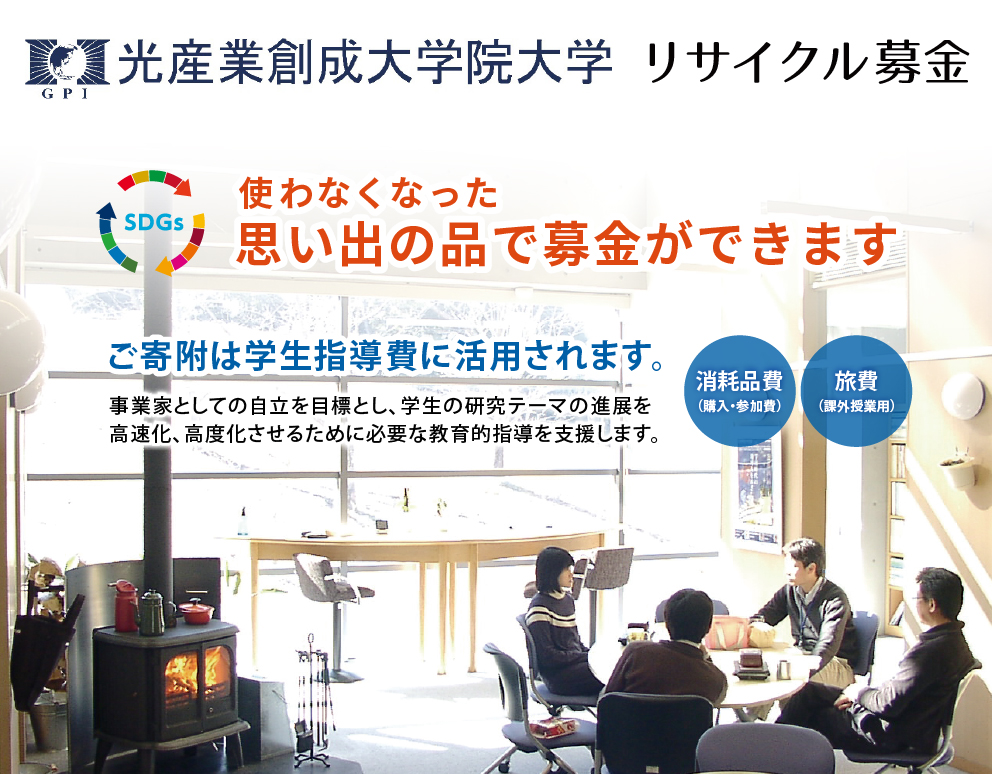 GPI 光産業創成大学院大学 リサイクル募金

SDGs

使わなくなった
思い出の品で募金ができます

ご寄附は学生指導費に活用されます。

事業家としての自立を目標とし、学生の研究テーマの進展を高速化、高度化させるために必要な教育的指導を支援します。

消耗品費
(購入・参加費)

旅費
(課外授業用)